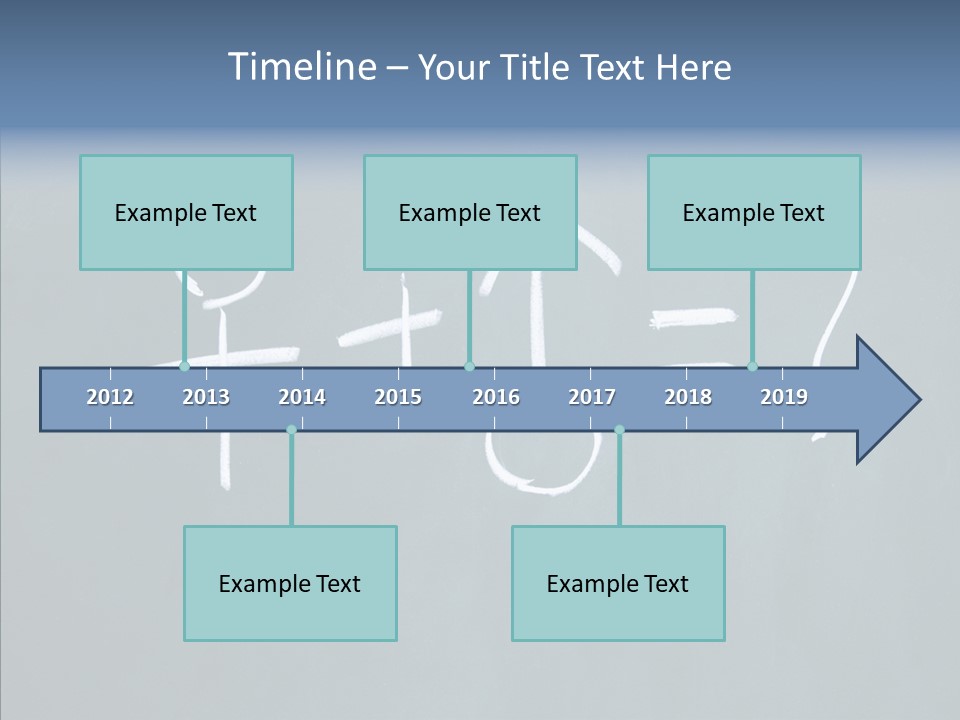 Timeline – Your Title Text Here

Example Text

Example Text

Example Text

2012 2013 2014 2015 2016 2017 2018 2019

Example Text

Example Text